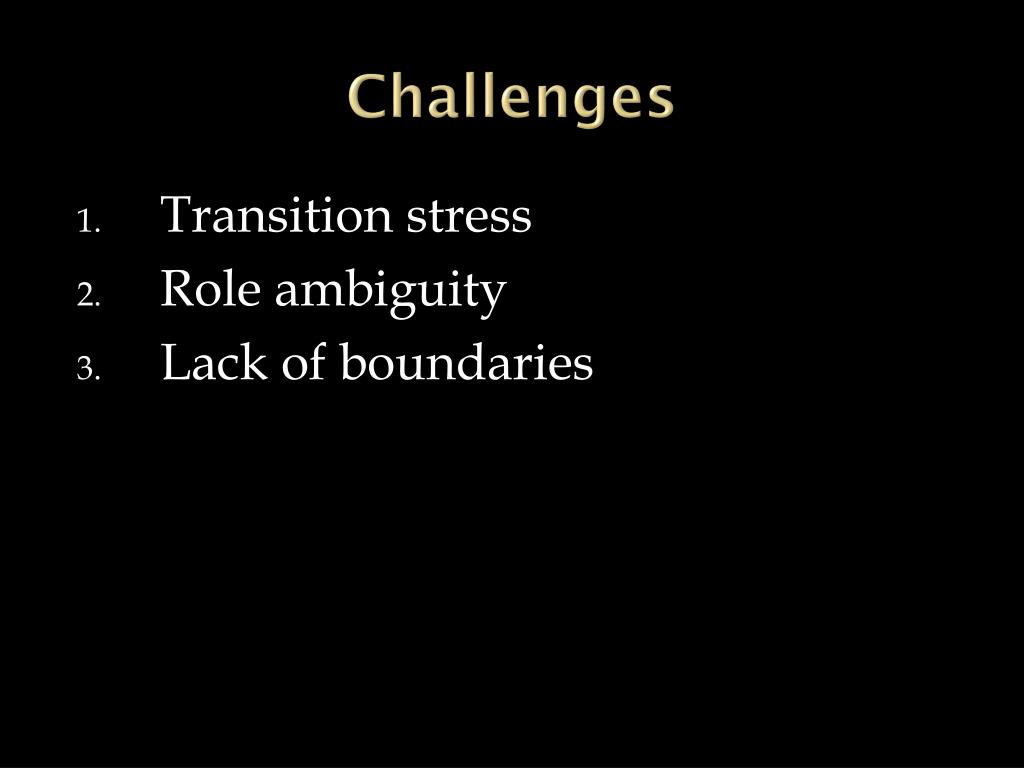 Challenges

1. Transition stress
2. Role ambiguity
3. Lack of boundaries